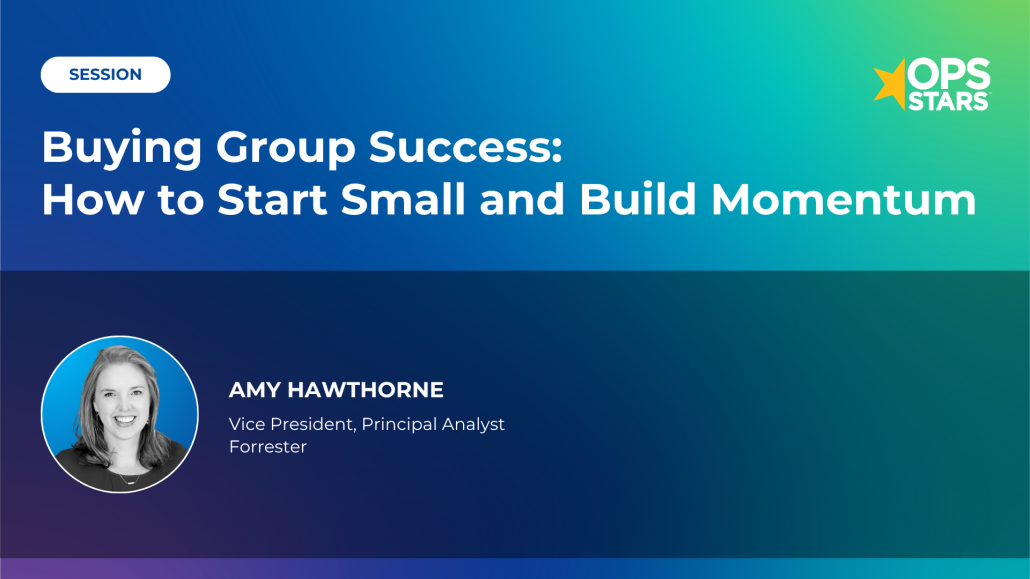 SESSION

OPS STARS

Buying Group Success:
How to Start Small and Build Momentum

AMY HAWTHORNE

Vice President, Principal Analyst
Forrester